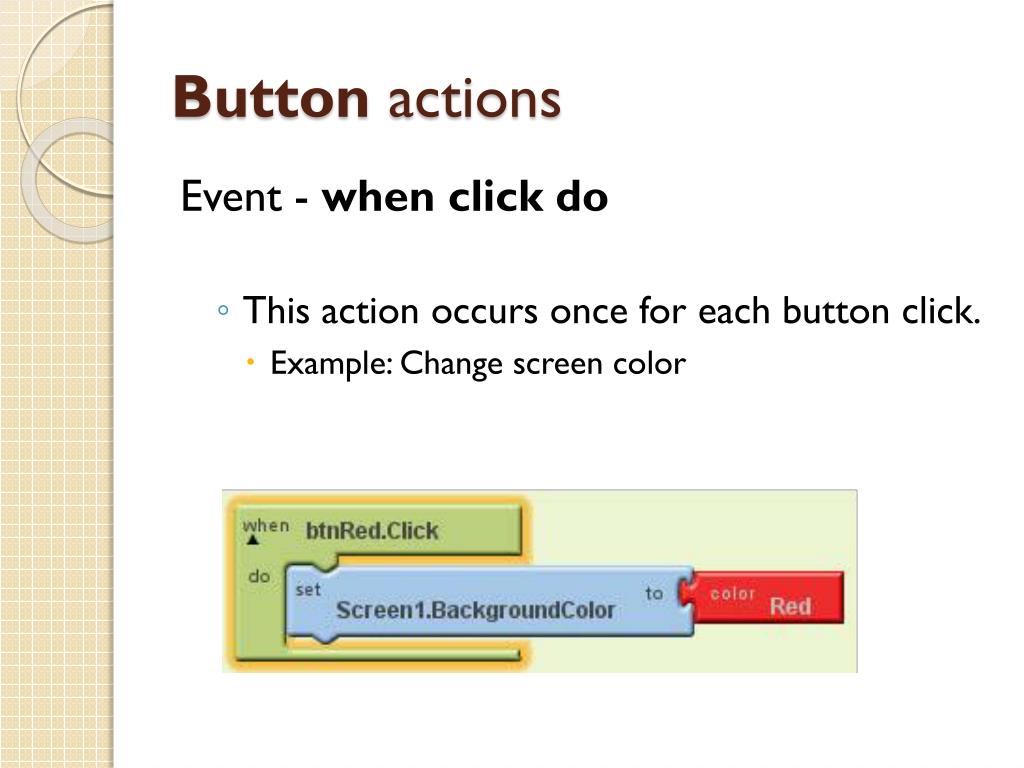 Button actions

Event - when click do

◦ This action occurs once for each button click.
• Example: Change screen color

when btnRed.Click
do set Screen1.BackgroundColor to color Red